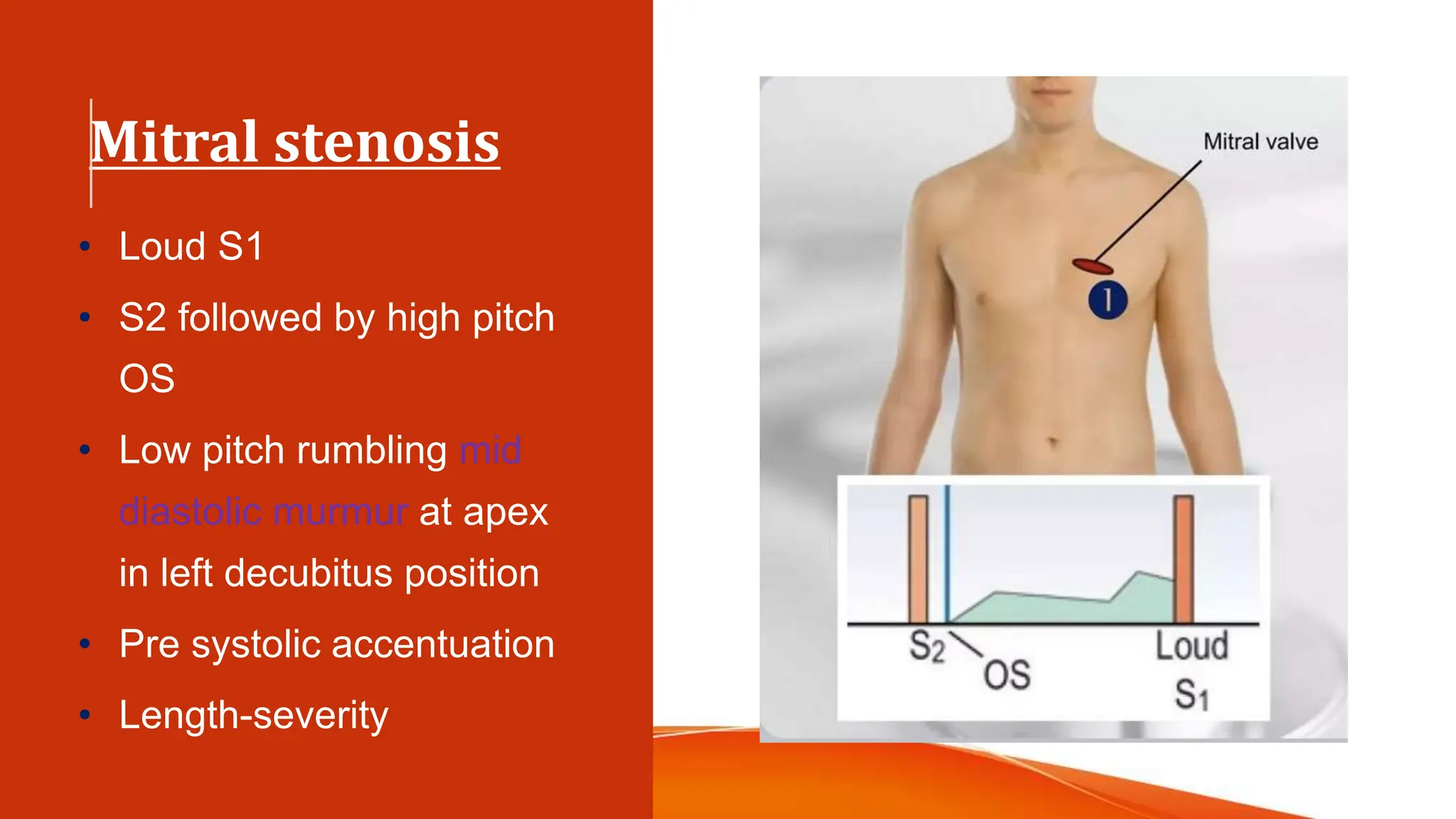 Mitral stenosis

• Loud S1
• S2 followed by high pitch OS
• Low pitch rumbling mid diastolic murmur at apex in left decubitus position
• Pre systolic accentuation
• Length-severity

Mitral valve

1

$S_2$ OS Loud $S_1$